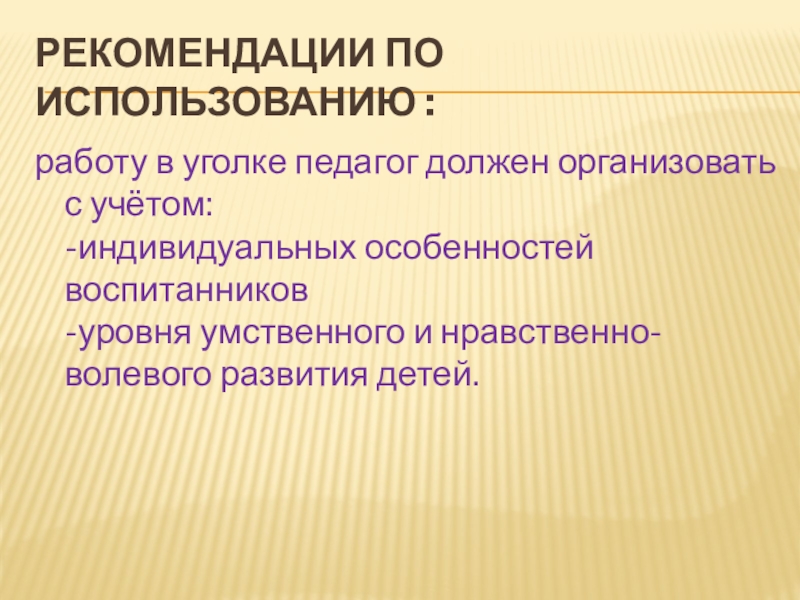 РЕКОМЕНДАЦИИ ПО ИСПОЛЬЗОВАНИЮ :

работу в уголке педагог должен организовать с учётом:
-индивидуальных особенностей воспитанников
-уровня умственного и нравственно-волевого развития детей.